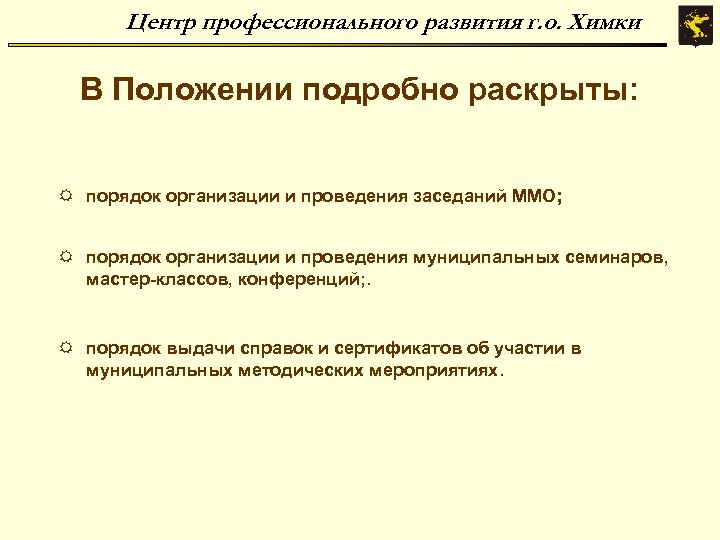 Центр профессионального развития г.о. Химки

В Положении подробно раскрыты:

порядок организации и проведения заседаний ММО;

порядок организации и проведения муниципальных семинаров, мастер-классов, конференций;.

порядок выдачи справок и сертификатов об участии в муниципальных методических мероприятиях.